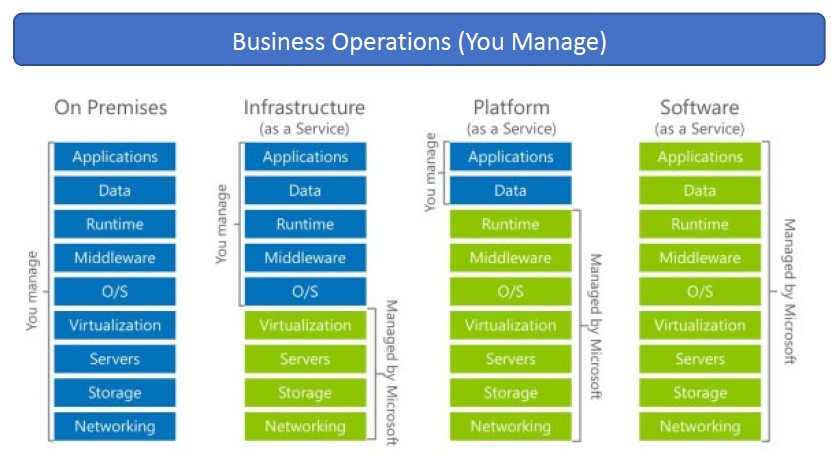 Business Operations (You Manage)

On Premises

You manage

Applications
Data
Runtime
Middleware
O/S
Virtualization
Servers
Storage
Networking

Infrastructure
(as a Service)

You manage

Applications
Data
Runtime
Middleware
O/S
Virtualization
Servers
Storage
Networking

Managed by Microsoft

Platform
(as a Service)

You manage

Applications
Data
Runtime
Middleware
O/S
Virtualization
Servers
Storage
Networking

Managed by Microsoft

Software
(as a Service)

Applications
Data
Runtime
Middleware
O/S
Virtualization
Servers
Storage
Networking

Managed by Microsoft